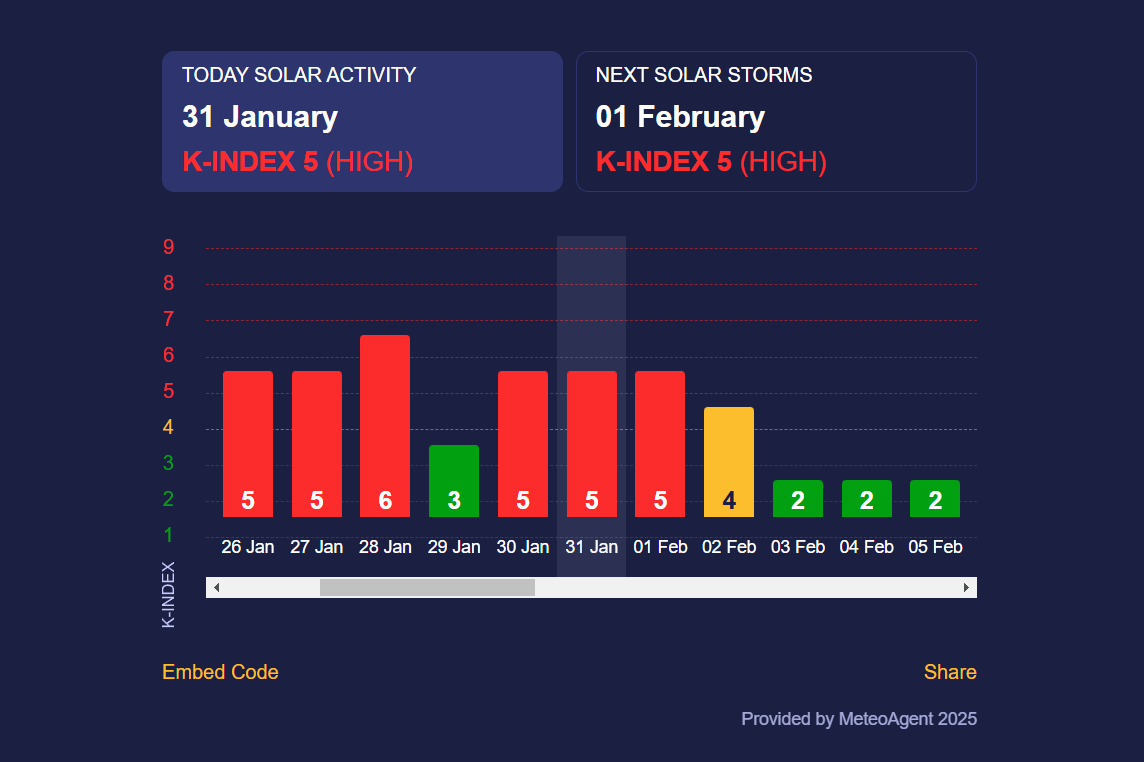 TODAY SOLAR ACTIVITY
31 January
K-INDEX 5 (HIGH)

NEXT SOLAR STORMS
01 February
K-INDEX 5 (HIGH)

9
8
7
6
5
4
3
2
1
K-INDEX

5 5 6 3 5 5 5 4 2 2 2

26 Jan 27 Jan 28 Jan 29 Jan 30 Jan 31 Jan 01 Feb 02 Feb 03 Feb 04 Feb 05 Feb

Embed Code
Share

Provided by MeteoAgent 2025